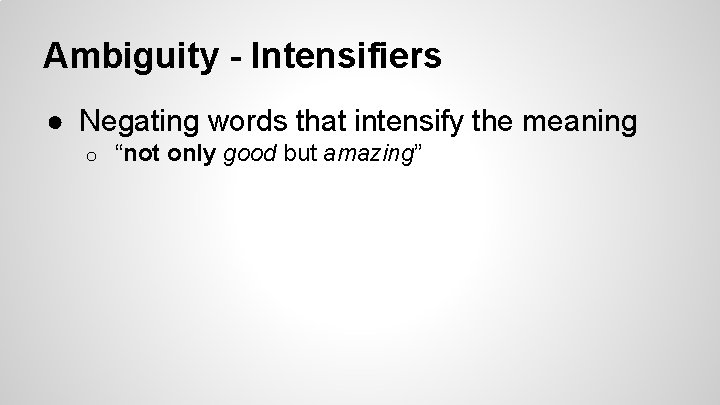 Ambiguity - Intensifiers

● Negating words that intensify the meaning
 ○ “not only good but amazing”